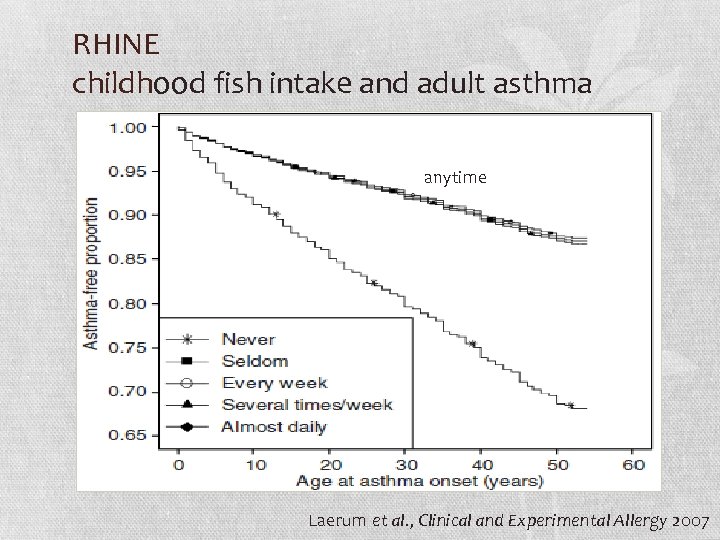 RHINE
childhood fish intake and adult asthma

1.00
0.95
0.90
0.85
0.80
0.75
0.70
0.65

Asthma-free proportion

anytime

Never
Seldom
Every week
Several times/week
Almost daily

0 10 20 30 40 50 60

Age at asthma onset (years)

Laerum et al., Clinical and Experimental Allergy 2007